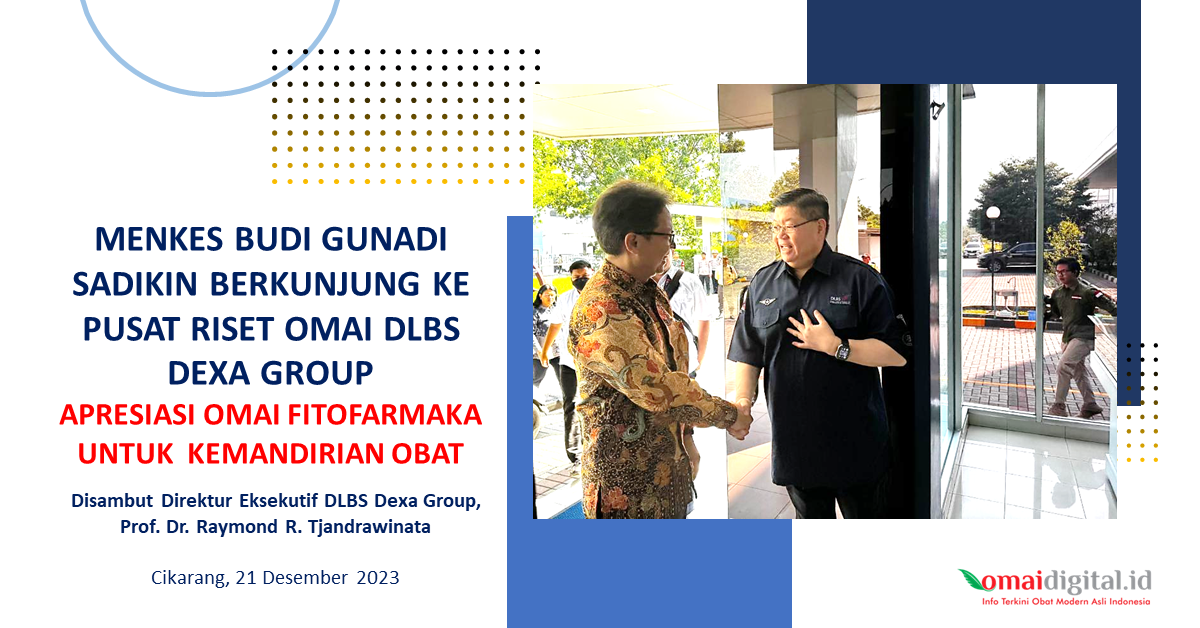 MENKES BUDI GUNADI SADIKIN BERKUNJUNG KE PUSAT RISET OMAI DLBS DEXA GROUP

APRESIASI OMAI FITOFARMAKA UNTUK KEMANDIRIAN OBAT

Disambut Direktur Eksekutif DLBS Dexa Group, Prof. Dr. Raymond R. Tjandrawinata

Cikarang, 21 Desember 2023

omaidigital.id
Info Terkini Obat Modern Asli Indonesia